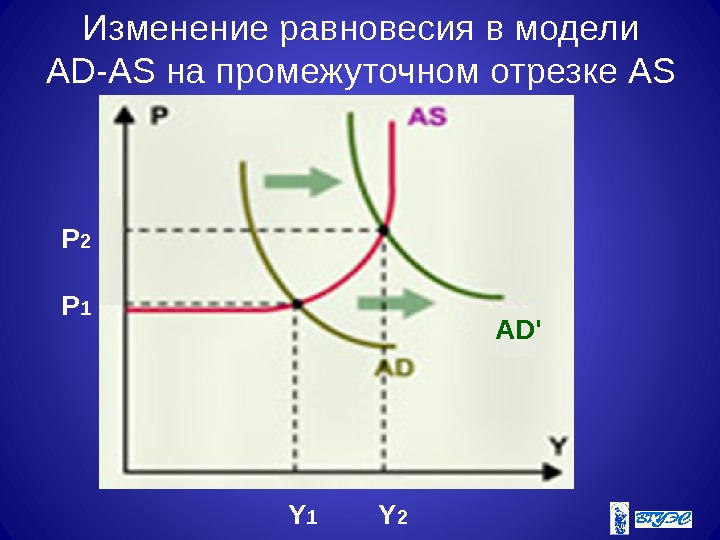 Изменение равновесия в модели AD-AS на промежуточном отрезке AS

P
AS
$P_2$
$P_1$
AD'
AD
Y
$Y_1$
$Y_2$
ВГУЭС